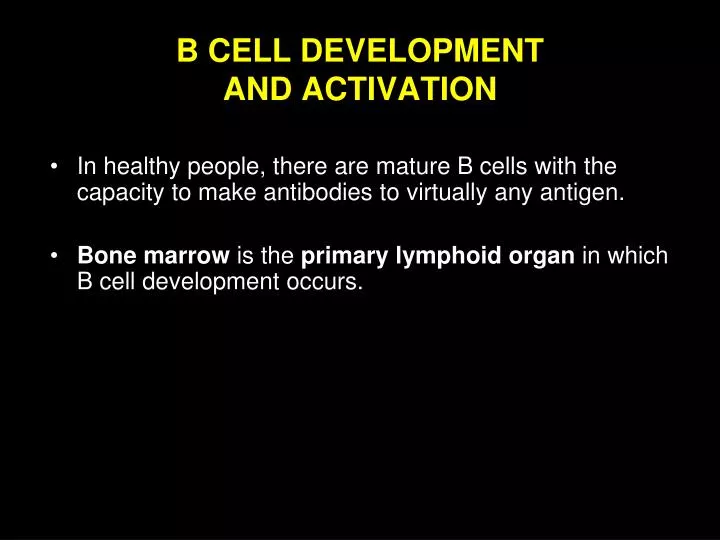 B CELL DEVELOPMENT AND ACTIVATION

• In healthy people, there are mature B cells with the capacity to make antibodies to virtually any antigen.

• Bone marrow is the primary lymphoid organ in which B cell development occurs.